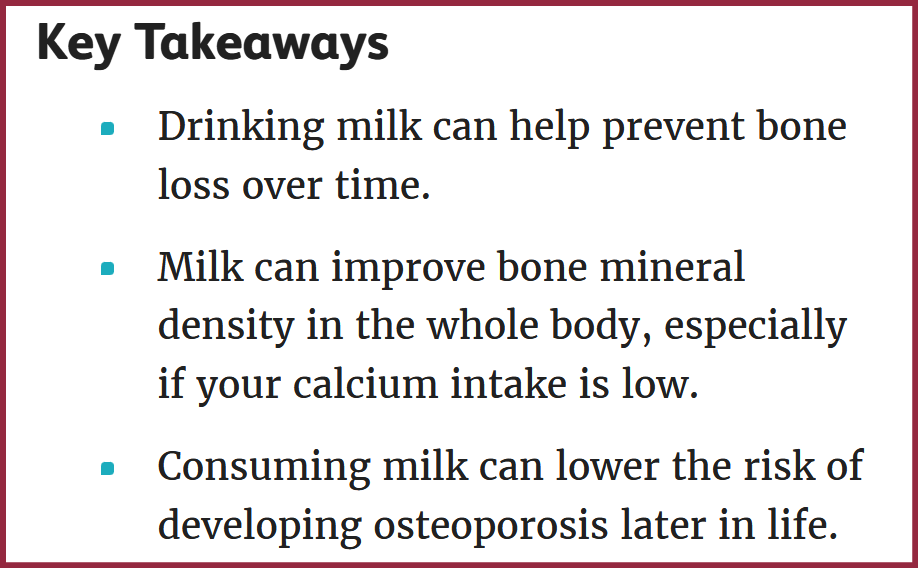 Key Takeaways

- Drinking milk can help prevent bone loss over time.
- Milk can improve bone mineral density in the whole body, especially if your calcium intake is low.
- Consuming milk can lower the risk of developing osteoporosis later in life.